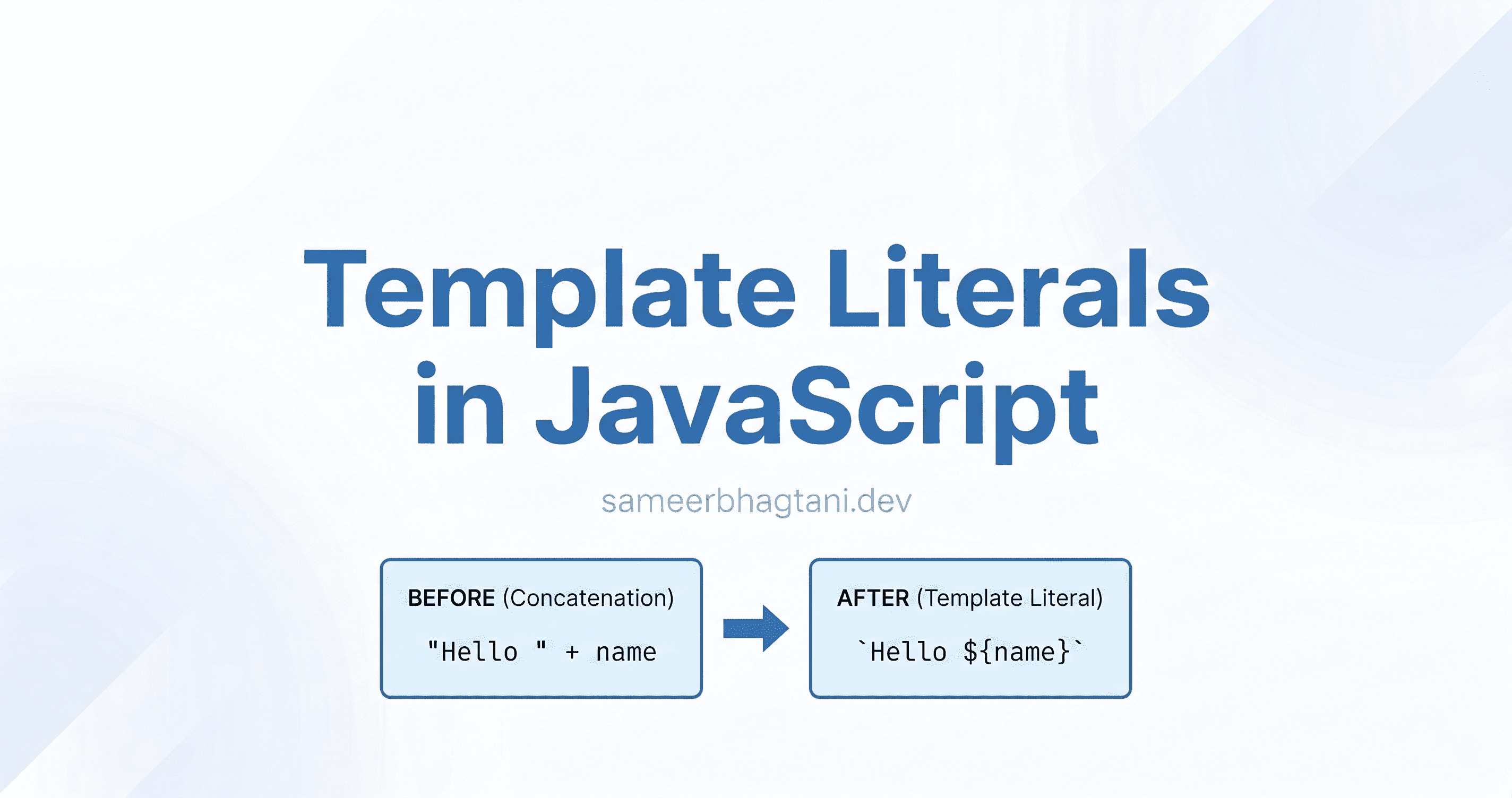 Template Literals in JavaScript

sameerbhagtani.dev

BEFORE (Concatenation)

"Hello " + name

AFTER (Template Literal)

`Hello ${name}`